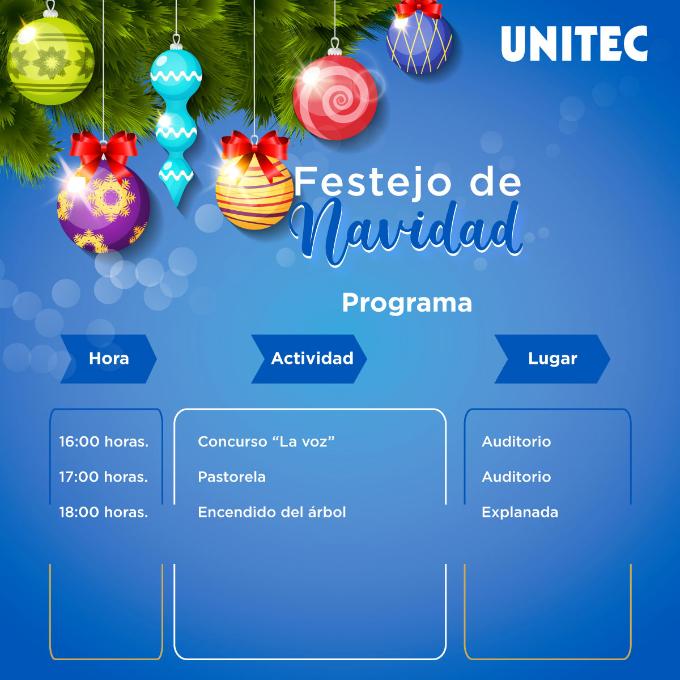 UNITEC

Festejo de Navidad

Programa

| Hora | Actividad | Lugar |
|---|---|---|
| 16:00 horas. | Concurso “La voz” | Auditorio |
| 17:00 horas. | Pastorela | Auditorio |
| 18:00 horas. | Encendido del árbol | Explanada |